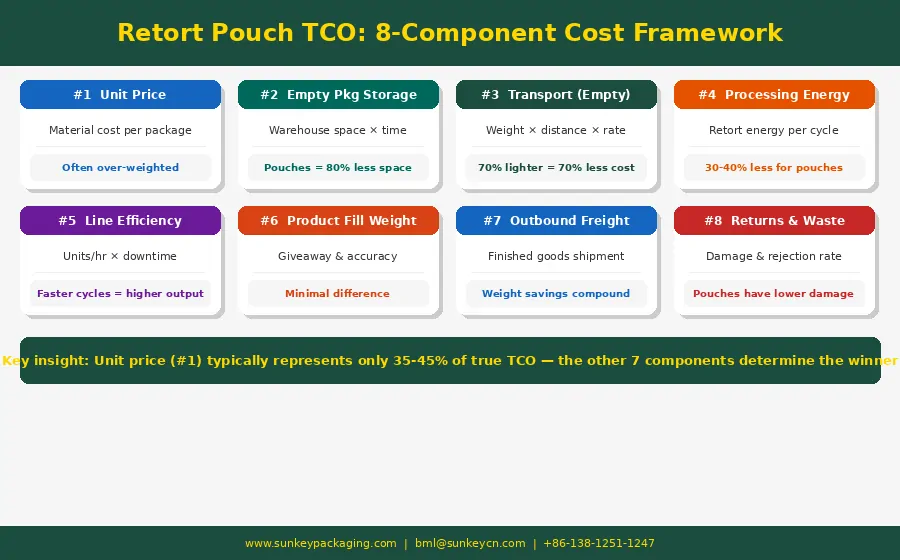 Retort Pouch TCO: 8-Component Cost Framework

#1 Unit Price

Material cost per package

Often over-weighted

#2 Empty Pkg Storage

Warehouse space × time

Pouches = 80% less space

#3 Transport (Empty)

Weight × distance × rate

70% lighter = 70% less cost

#4 Processing Energy

Retort energy per cycle

30-40% less for pouches

#5 Line Efficiency

Units/hr × downtime

Faster cycles = higher output

#6 Product Fill Weight

Giveaway & accuracy

Minimal difference

#7 Outbound Freight

Finished goods shipment

Weight savings compound

#8 Returns & Waste

Damage & rejection rate

Pouches have lower damage

Key insight: Unit price (#1) typically represents only 35-45% of true TCO — the other 7 components determine the winner

www.sunkeypackaging.com | bml@sunkeycn.com | +86-138-1251-1247